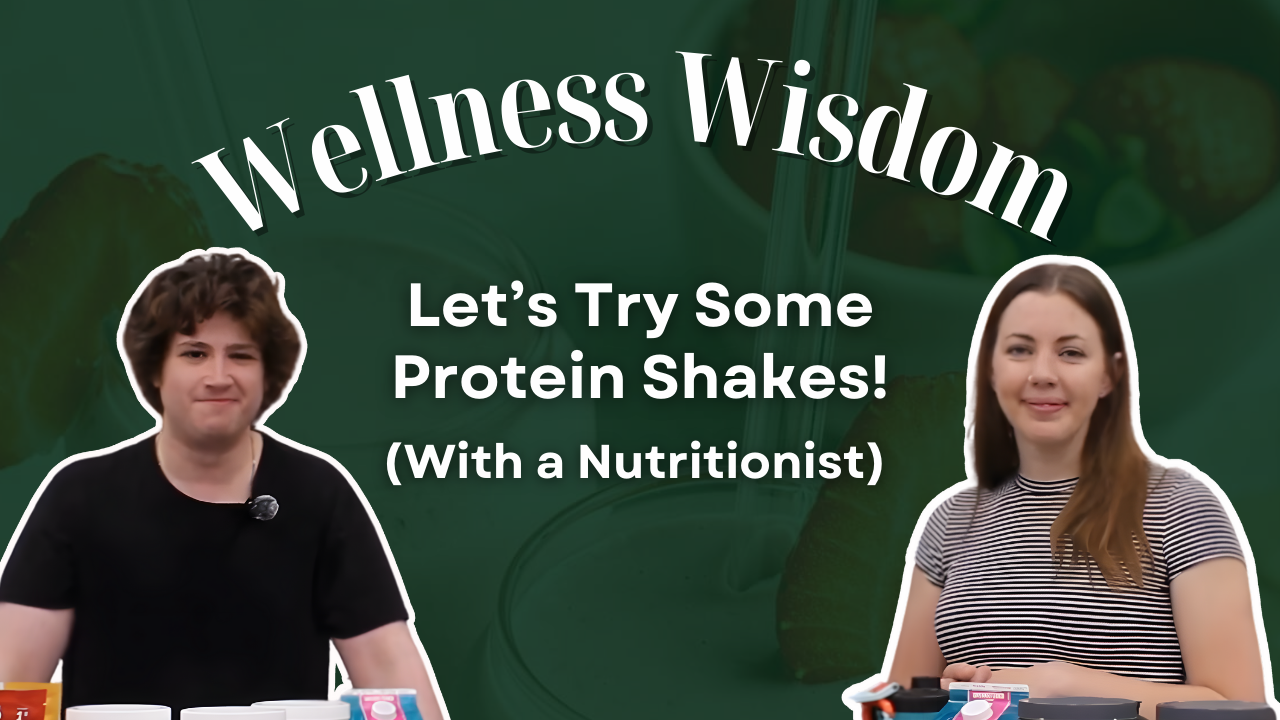 Wellness Wisdom

Let's Try Some Protein Shakes!

(With a Nutritionist)